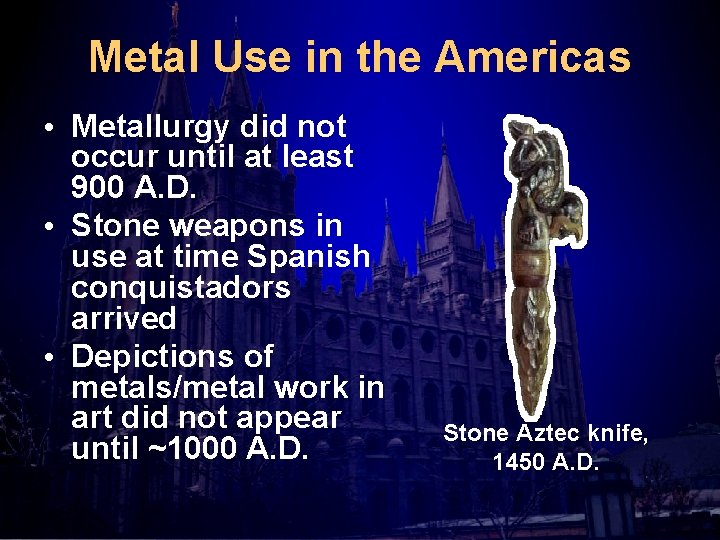 Metal Use in the Americas

• Metallurgy did not occur until at least 900 A.D.

• Stone weapons in use at time Spanish conquistadors arrived

• Depictions of metals/metal work in art did not appear until ~1000 A.D.

Stone Aztec knife, 1450 A.D.